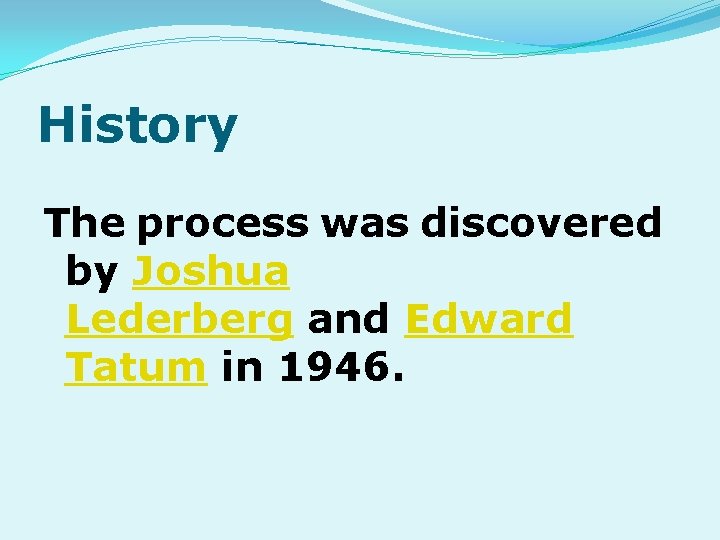 History

The process was discovered by Joshua Lederberg and Edward Tatum in 1946.